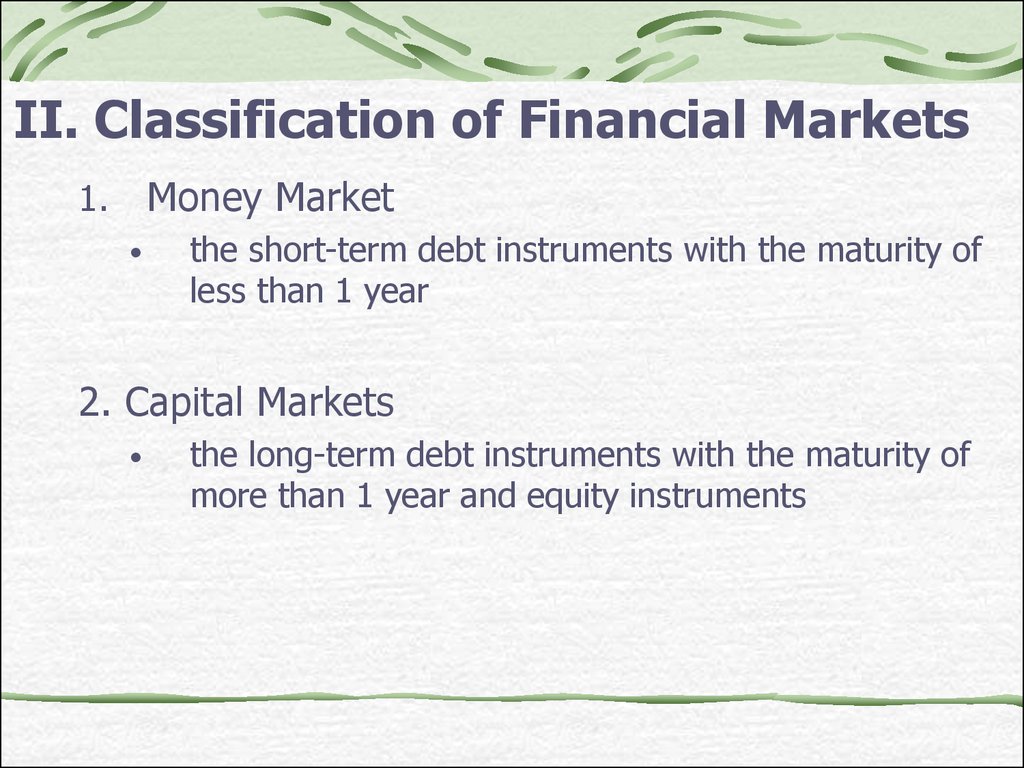 II. Classification of Financial Markets

1. Money Market

• the short-term debt instruments with the maturity of less than 1 year

2. Capital Markets

• the long-term debt instruments with the maturity of more than 1 year and equity instruments